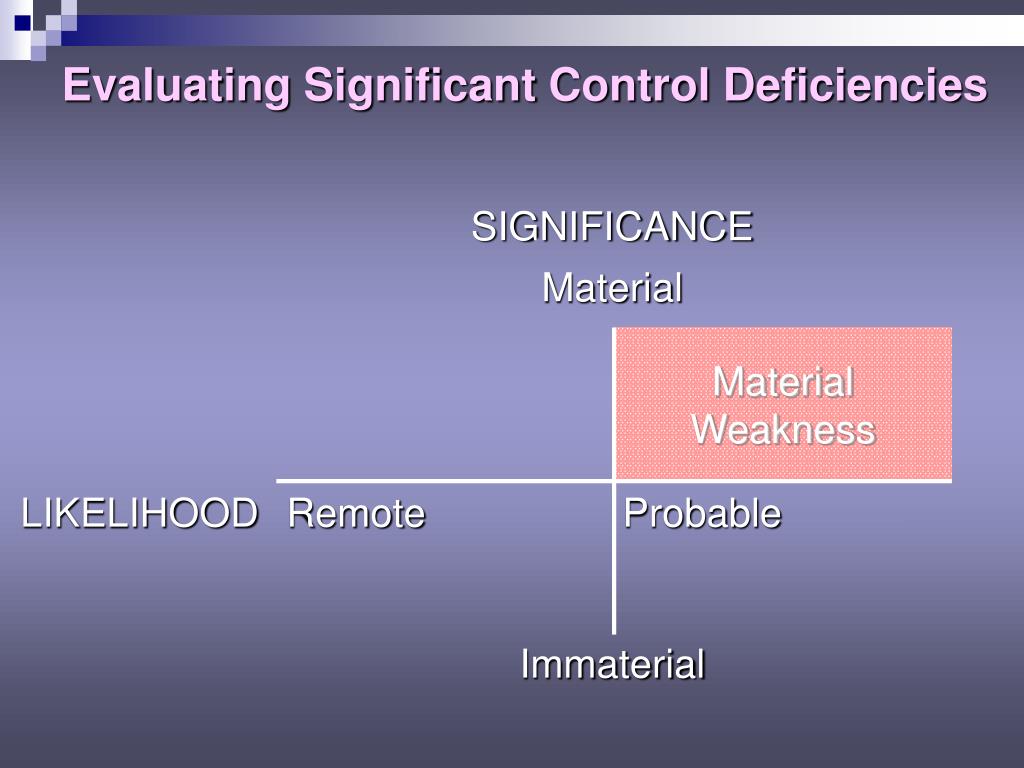 Evaluating Significant Control Deficiencies

SIGNIFICANCE

Material

Material Weakness

LIKELIHOOD Remote

Probable

Immaterial